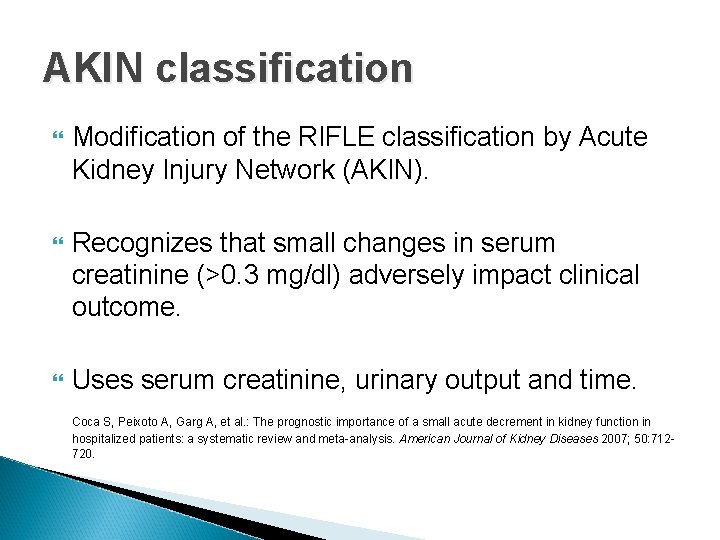 AKIN classification

Modification of the RIFLE classification by Acute Kidney Injury Network (AKIN).

Recognizes that small changes in serum creatinine (>0.3 mg/dl) adversely impact clinical outcome.

Uses serum creatinine, urinary output and time.

Coca S, Peixoto A, Garg A, et al.: The prognostic importance of a small acute decrement in kidney function in hospitalized patients: a systematic review and meta-analysis. American Journal of Kidney Diseases 2007; 50:712-720.